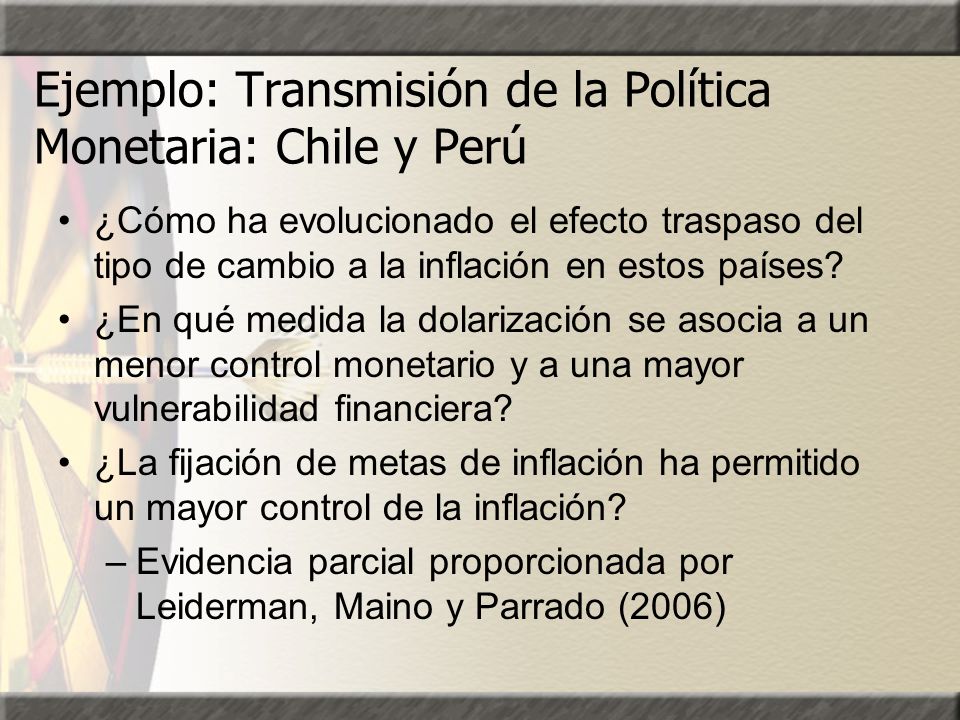 Ejemplo: Transmisión de la Política Monetaria: Chile y Perú

• ¿Cómo ha evolucionado el efecto traspaso del tipo de cambio a la inflación en estos países?
• ¿En qué medida la dolarización se asocia a un menor control monetario y a una mayor vulnerabilidad financiera?
• ¿La fijación de metas de inflación ha permitido un mayor control de la inflación?
– Evidencia parcial proporcionada por Leiderman, Maino y Parrado (2006)